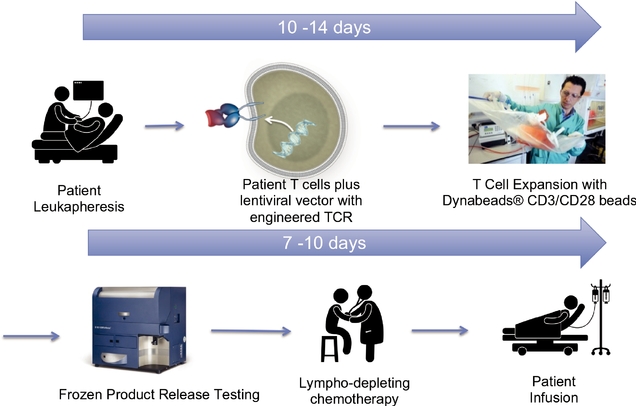 10 -14 days

Patient Leukapheresis

Patient T cells plus lentiviral vector with engineered TCR

T Cell Expansion with Dynabeads® CD3/CD28 beads

7 -10 days

Frozen Product Release Testing

Lympho-depleting chemotherapy

Patient Infusion